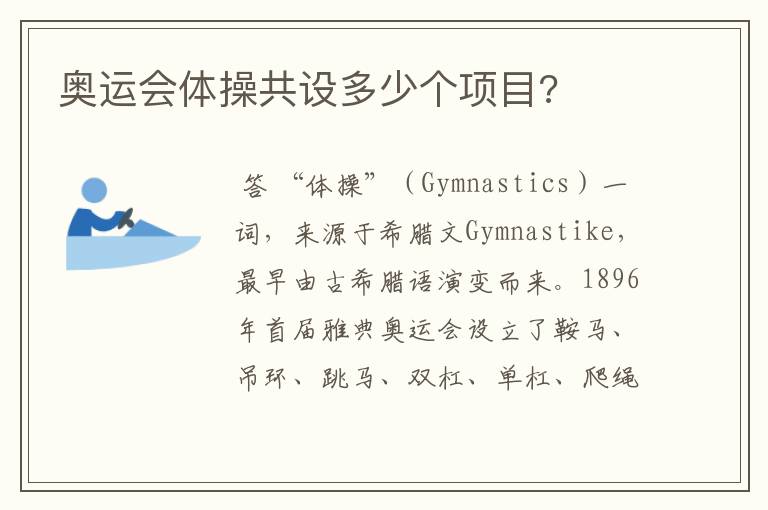 奥运会体操共设多少个项目?

答 “体操”（Gymnastics）一词，来源于希腊文Gymnastike，最早由古希腊语演变而来。1896年首届雅典奥运会设立了鞍马、吊环、跳马、双杠、单杠、爬绳